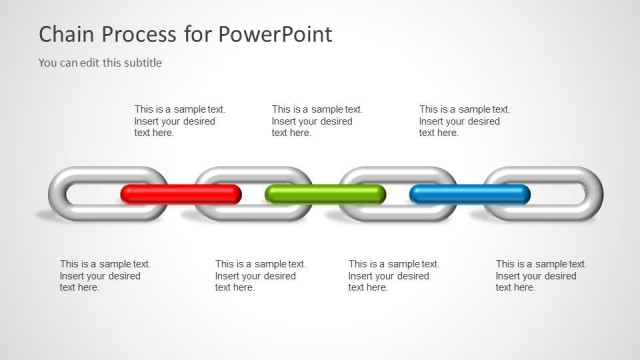 Chain Process for PowerPoint

You can edit this subtitle

This is a sample text. Insert your desired text here.

This is a sample text. Insert your desired text here.

This is a sample text. Insert your desired text here.

This is a sample text. Insert your desired text here.

This is a sample text. Insert your desired text here.

This is a sample text. Insert your desired text here.

This is a sample text. Insert your desired text here.